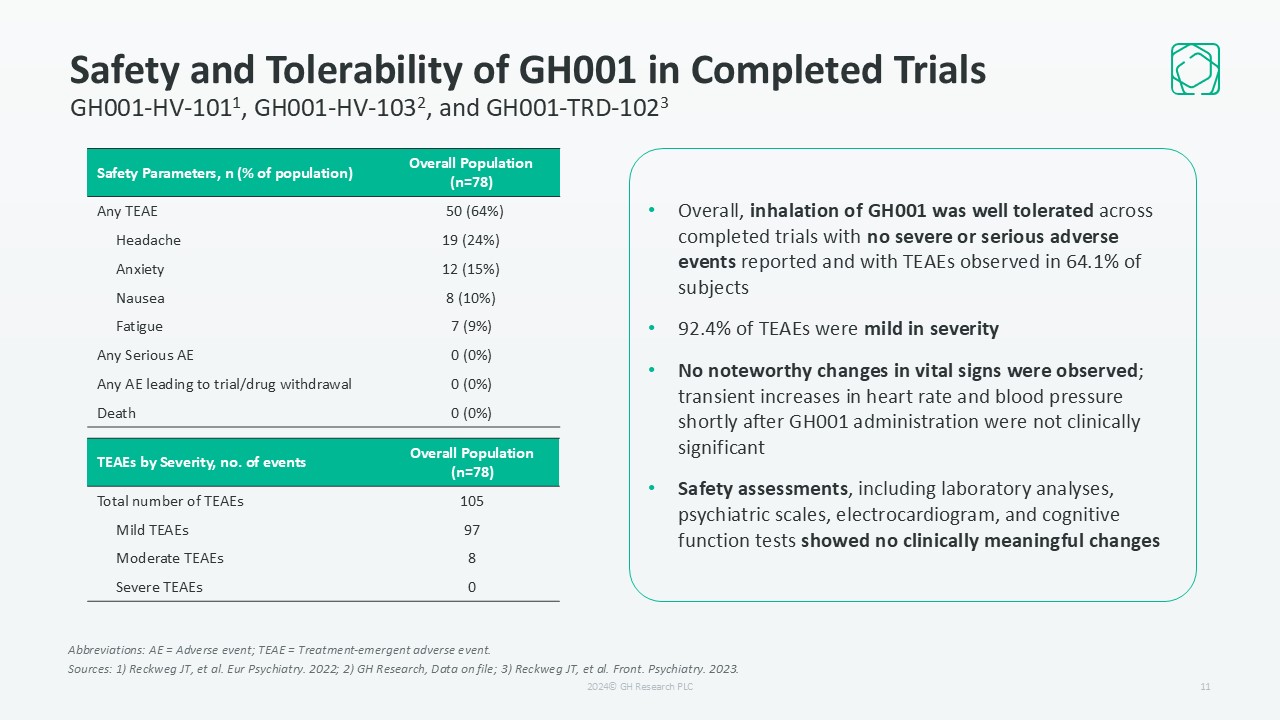 Safety and Tolerability of GH001 in Completed Trials
GH001-HV-101$^1$, GH001-HV-103$^2$, and GH001-TRD-102$^3$

| Safety Parameters, n (% of population) | Overall Population (n=78) |
|---|---|
| Any TEAE | 50 (64%) |
| Headache | 19 (24%) |
| Anxiety | 12 (15%) |
| Nausea | 8 (10%) |
| Fatigue | 7 (9%) |
| Any Serious AE | 0 (0%) |
| Any AE leading to trial/drug withdrawal | 0 (0%) |
| Death | 0 (0%) |

| TEAEs by Severity, no. of events | Overall Population (n=78) |
|---|---|
| Total number of TEAEs | 105 |
| Mild TEAEs | 97 |
| Moderate TEAEs | 8 |
| Severe TEAEs | 0 |

• Overall, inhalation of GH001 was well tolerated across completed trials with no severe or serious adverse events reported and with TEAEs observed in 64.1% of subjects

• 92.4% of TEAEs were mild in severity

• No noteworthy changes in vital signs were observed; transient increases in heart rate and blood pressure shortly after GH001 administration were not clinically significant

• Safety assessments, including laboratory analyses, psychiatric scales, electrocardiogram, and cognitive function tests showed no clinically meaningful changes

Abbreviations: AE = Adverse event; TEAE = Treatment-emergent adverse event.
Sources: 1) Reckweg JT, et al. Eur Psychiatry. 2022; 2) GH Research, Data on file; 3) Reckweg JT, et al. Front. Psychiatry. 2023.

2024© GH Research PLC

11